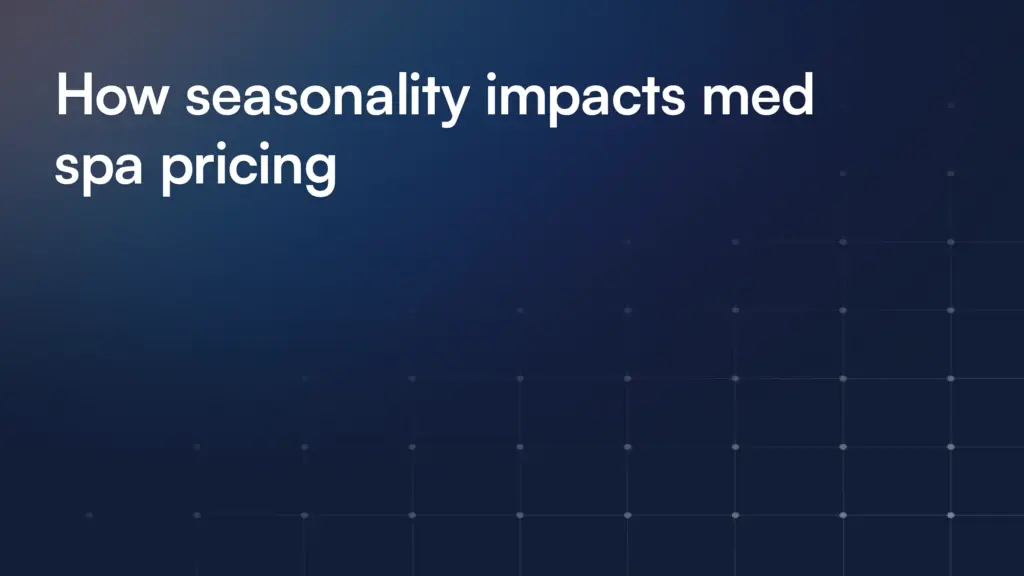 How seasonality impacts med spa pricing